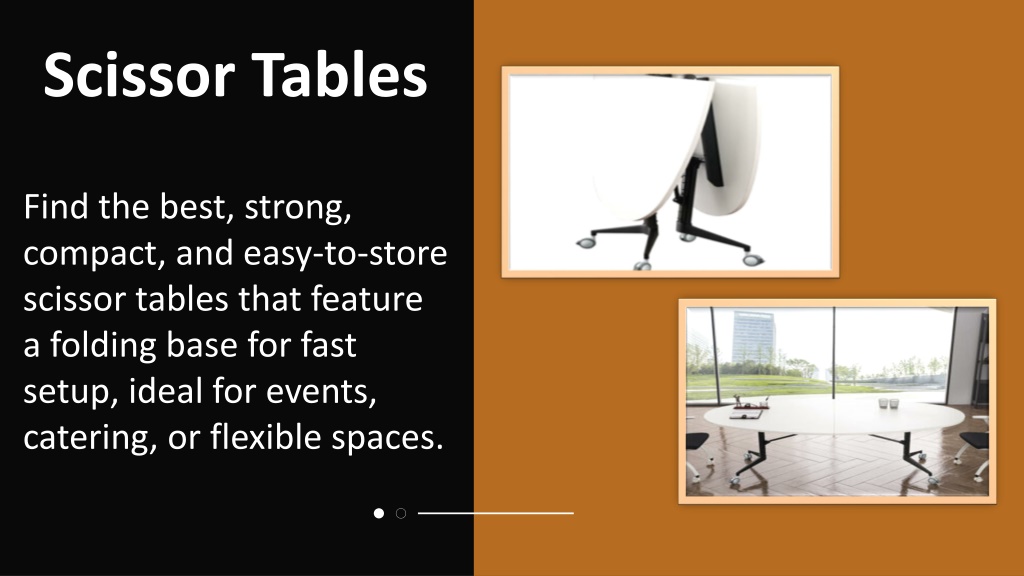 Scissor Tables

Find the best, strong, compact, and easy-to-store scissor tables that feature a folding base for fast setup, ideal for events, catering, or flexible spaces.